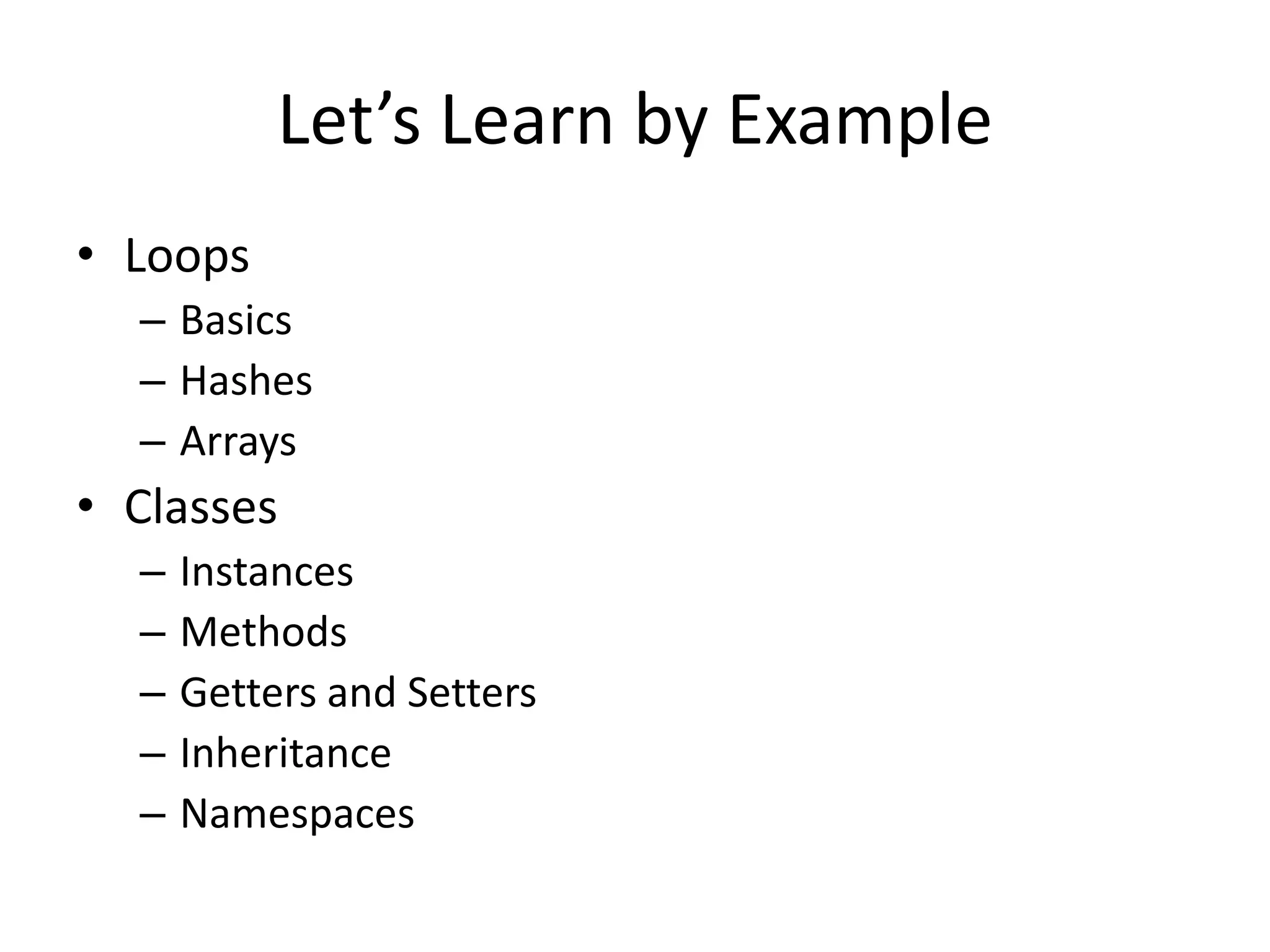 Let’s Learn by Example

• Loops
  – Basics
  – Hashes
  – Arrays
• Classes
  – Instances
  – Methods
  – Getters and Setters
  – Inheritance
  – Namespaces